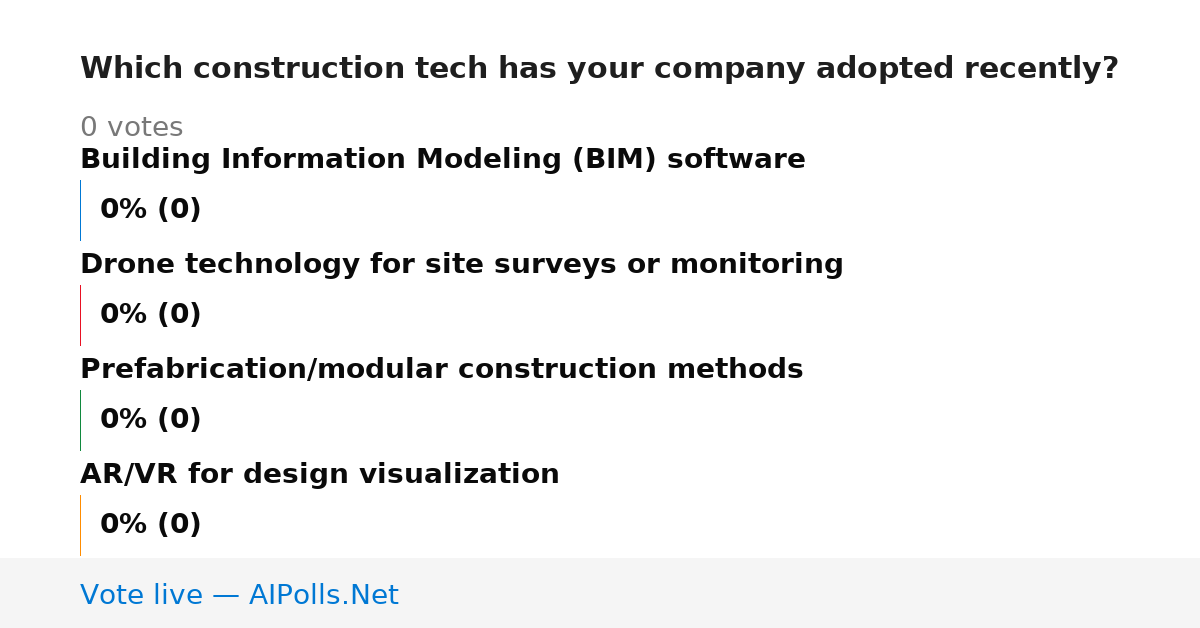 Which construction tech has your company adopted recently?

0 votes

Building Information Modeling (BIM) software

0% (0)

Drone technology for site surveys or monitoring

0% (0)

Prefabrication/modular construction methods

0% (0)

AR/VR for design visualization

0% (0)

Vote live — AIPolls.Net